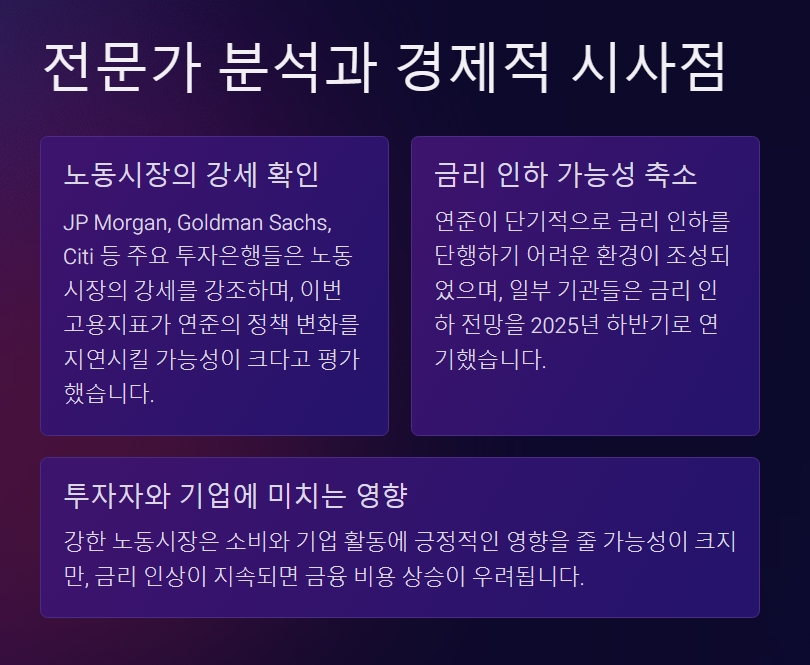 전문가 분석과 경제적 시사점

노동시장의 강세 확인

JP Morgan, Goldman Sachs, Citi 등 주요 투자은행들은 노동시장의 강세를 강조하며, 이번 고용지표가 연준의 정책 변화를 지연시킬 가능성이 크다고 평가했습니다.

금리 인하 가능성 축소

연준이 단기적으로 금리 인하를 단행하기 어려운 환경이 조성되었으며, 일부 기관들은 금리 인하 전망을 2025년 하반기로 연기했습니다.

투자자와 기업에 미치는 영향

강한 노동시장은 소비와 기업 활동에 긍정적인 영향을 줄 가능성이 크지만, 금리 인상이 지속되면 금융 비용 상승이 우려됩니다.